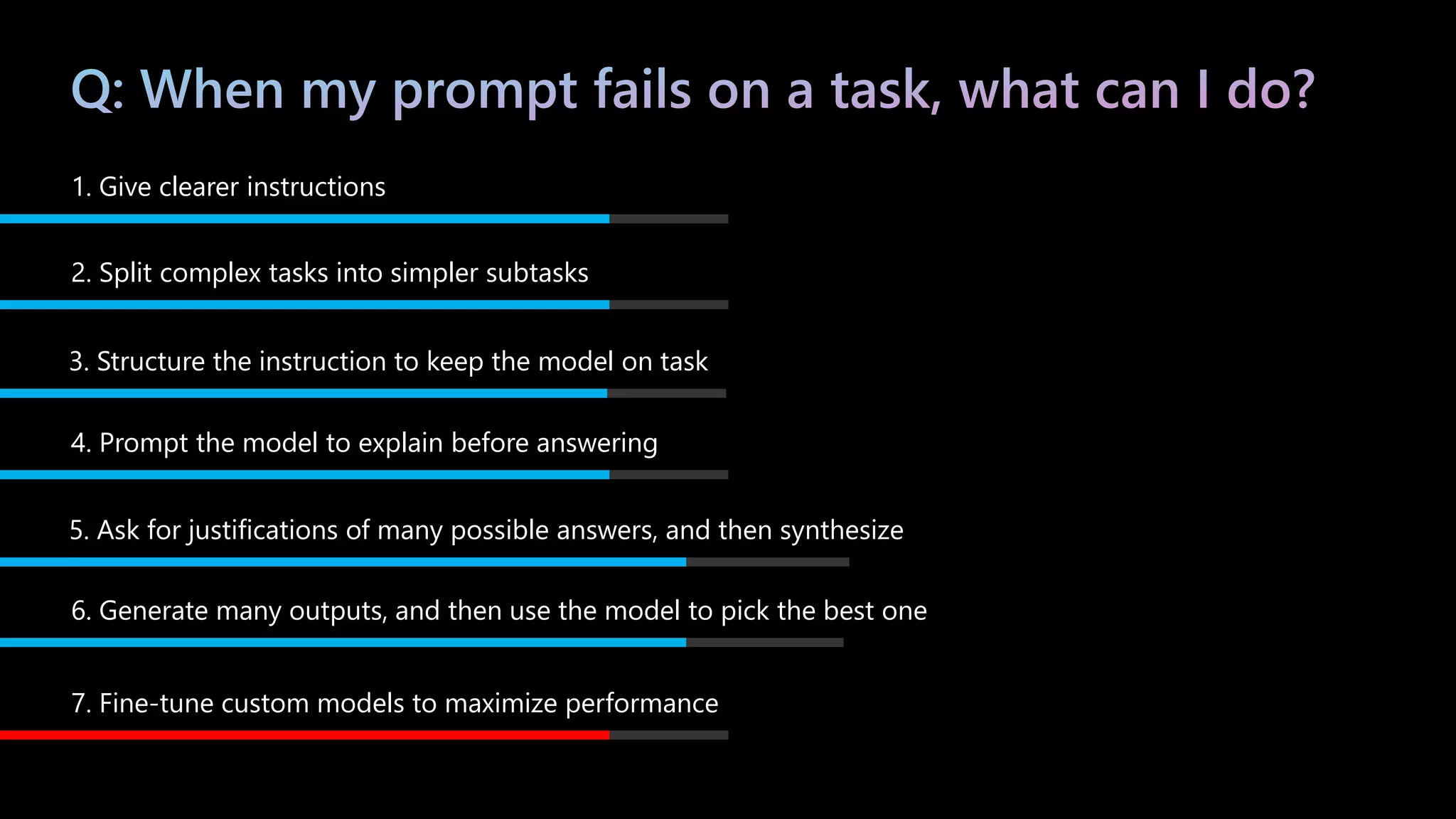 Q: When my prompt fails on a task, what can I do?

1. Give clearer instructions

2. Split complex tasks into simpler subtasks

3. Structure the instruction to keep the model on task

4. Prompt the model to explain before answering

5. Ask for justifications of many possible answers, and then synthesize

6. Generate many outputs, and then use the model to pick the best one

7. Fine-tune custom models to maximize performance